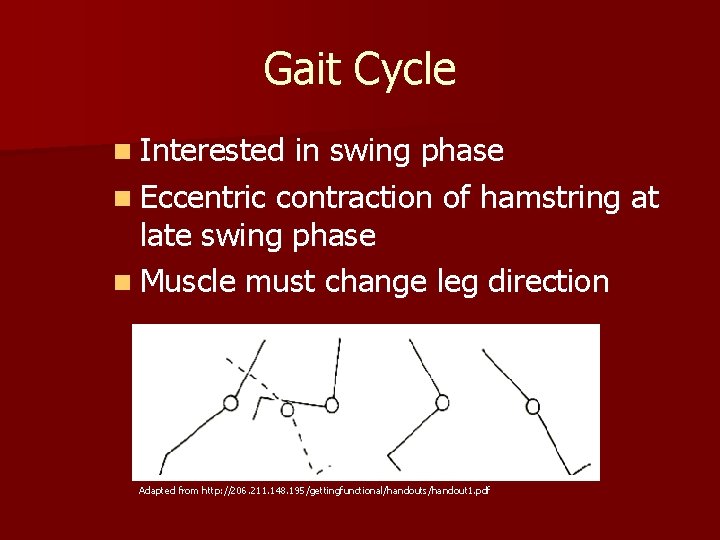 Gait Cycle

- Interested in swing phase
- Eccentric contraction of hamstring at late swing phase
- Muscle must change leg direction

Adapted from http://206.211.148.195/gettingfunctional/handouts/handout1.pdf